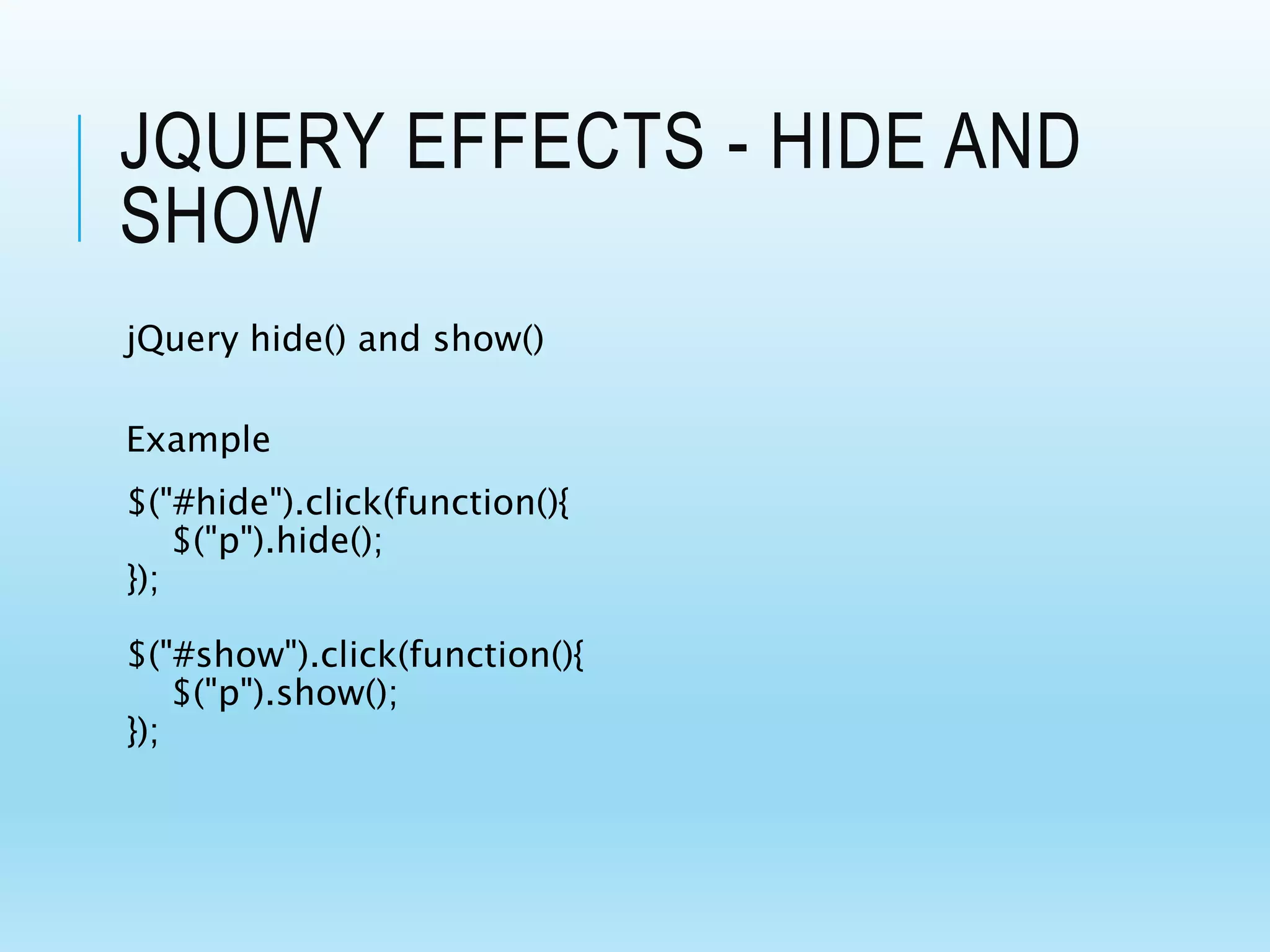 JQUERY EFFECTS - HIDE AND SHOW

jQuery hide() and show()

Example

$("#hide").click(function(){
    $("p").hide();
});

$("#show").click(function(){
    $("p").show();
});